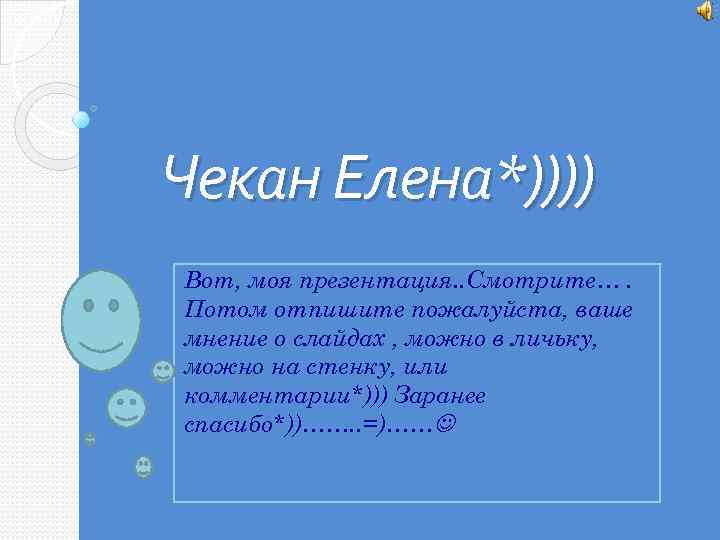 Чекан Елена*))))

Вот, моя презентация..Смотрите… . Потом отпишите пожалуйста, ваше мнение о слайдах , можно в личьку, можно на стенку, или комментарии*))) Заранее спасибо*))……..=)……☺